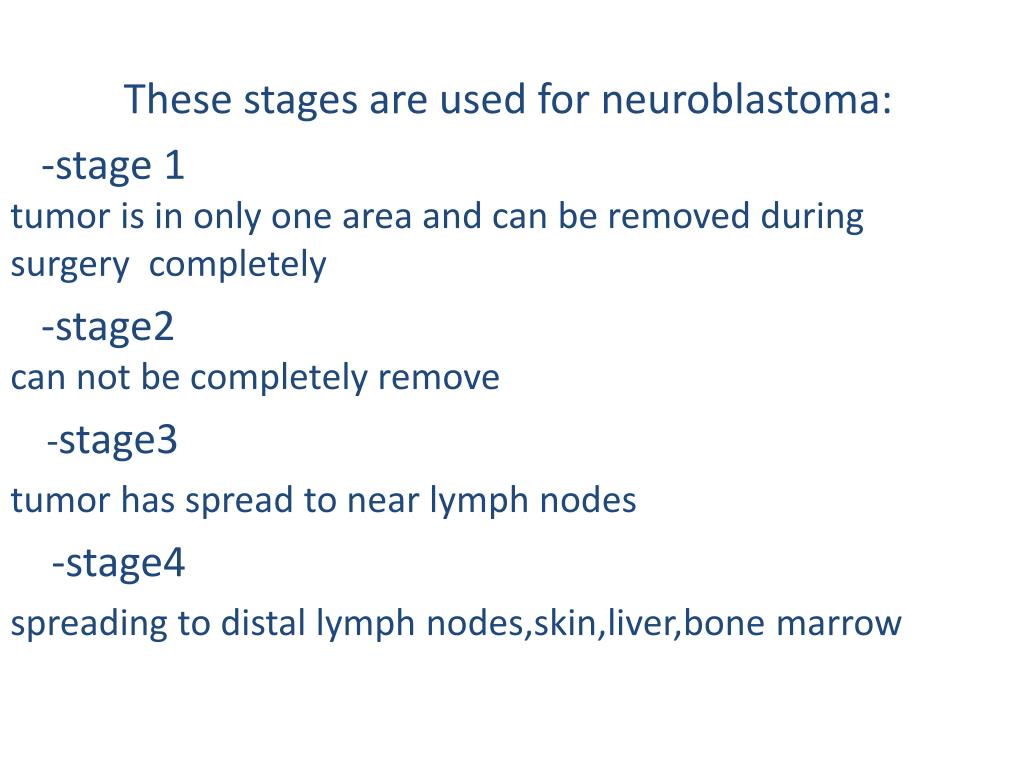 These stages are used for neuroblastoma:

-stage 1

tumor is in only one area and can be removed during surgery completely

-stage2

can not be completely remove

-stage3

tumor has spread to near lymph nodes

-stage4

spreading to distal lymph nodes,skin,liver,bone marrow